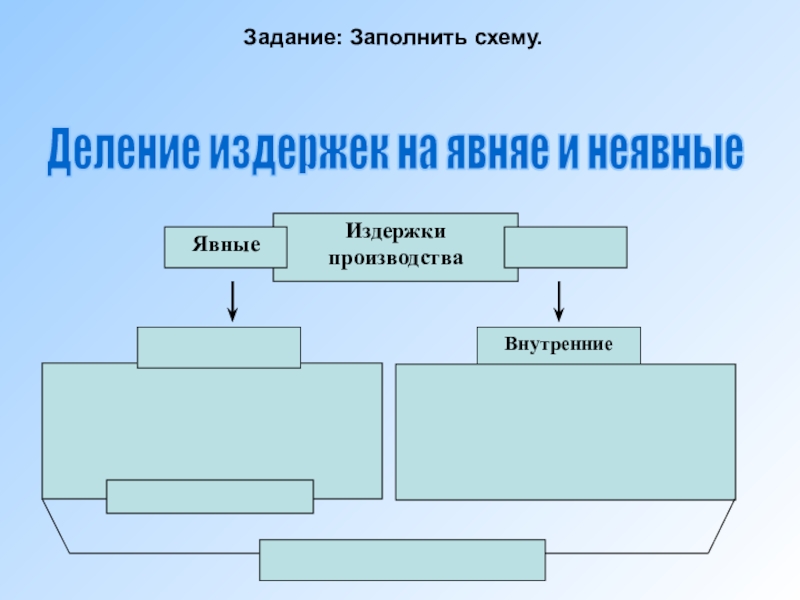 Задание: Заполнить схему.

Деление издержек на явняе и неявные

Явные

Издержки производства

Внутренние